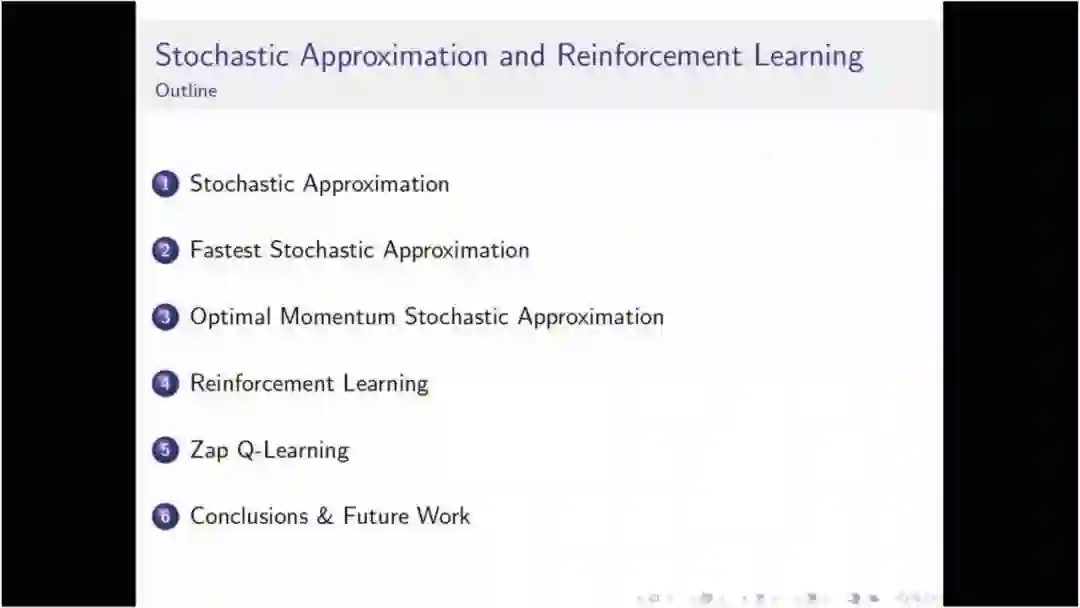 Stochastic Approximation and Reinforcement Learning
Outline

1 Stochastic Approximation

2 Fastest Stochastic Approximation

3 Optimal Momentum Stochastic Approximation

4 Reinforcement Learning

5 Zap Q-Learning

6 Conclusions & Future Work